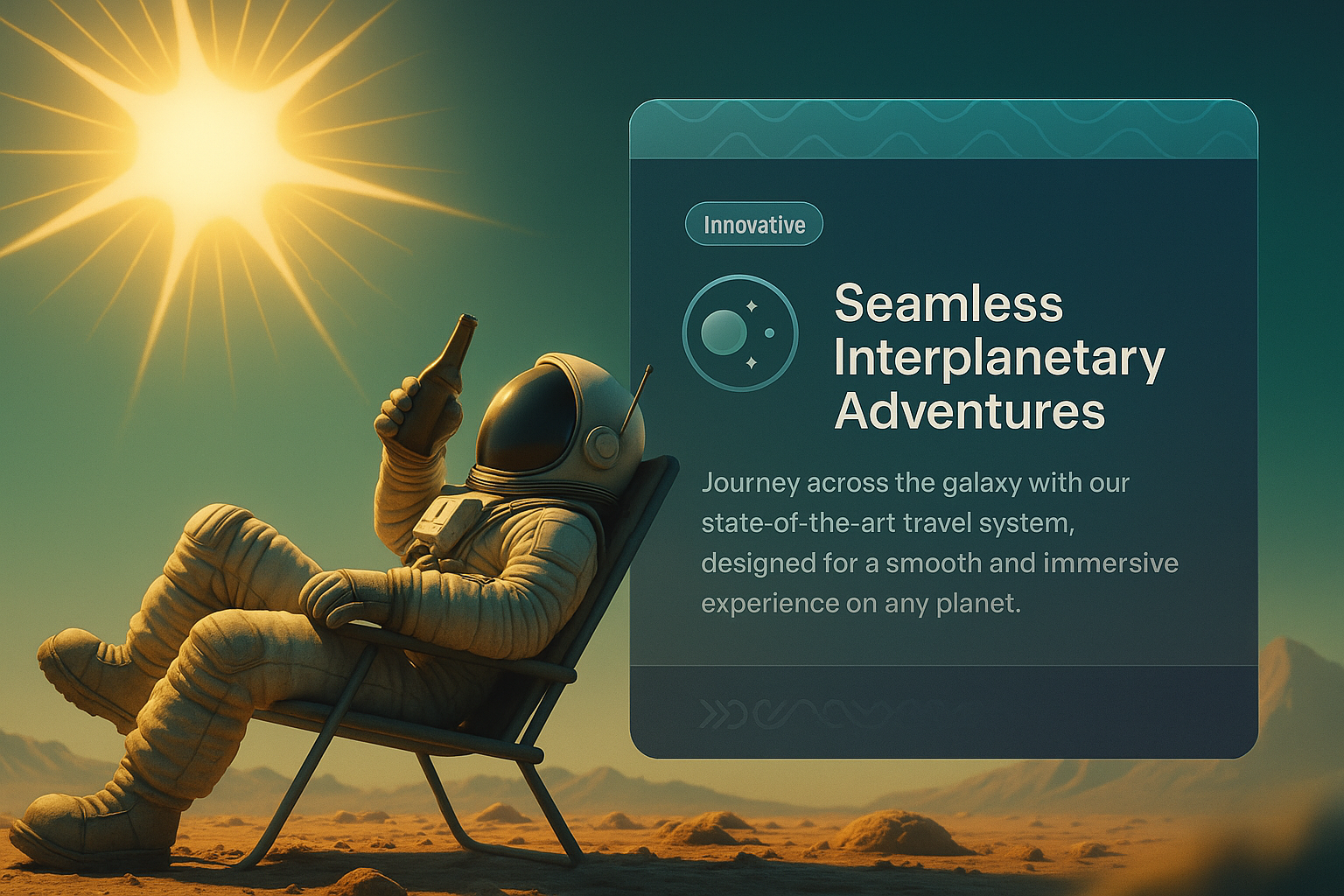 Innovative

Seamless Interplanetary Adventures

Journey across the galaxy with our state-of-the-art travel system, designed for a smooth and immersive experience on any planet.